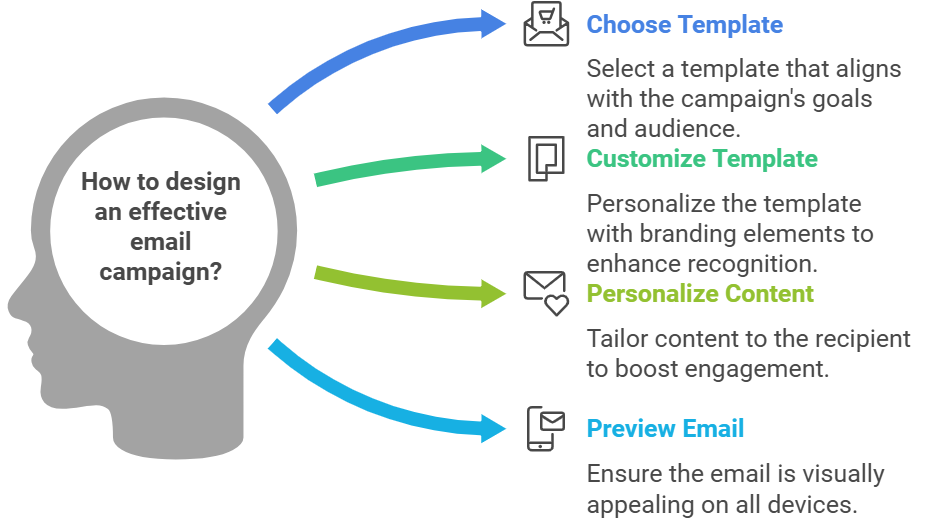 How to design an effective email campaign?

Choose Template

Select a template that aligns with the campaign's goals and audience.

Customize Template

Personalize the template with branding elements to enhance recognition.

Personalize Content

Tailor content to the recipient to boost engagement.

Preview Email

Ensure the email is visually appealing on all devices.